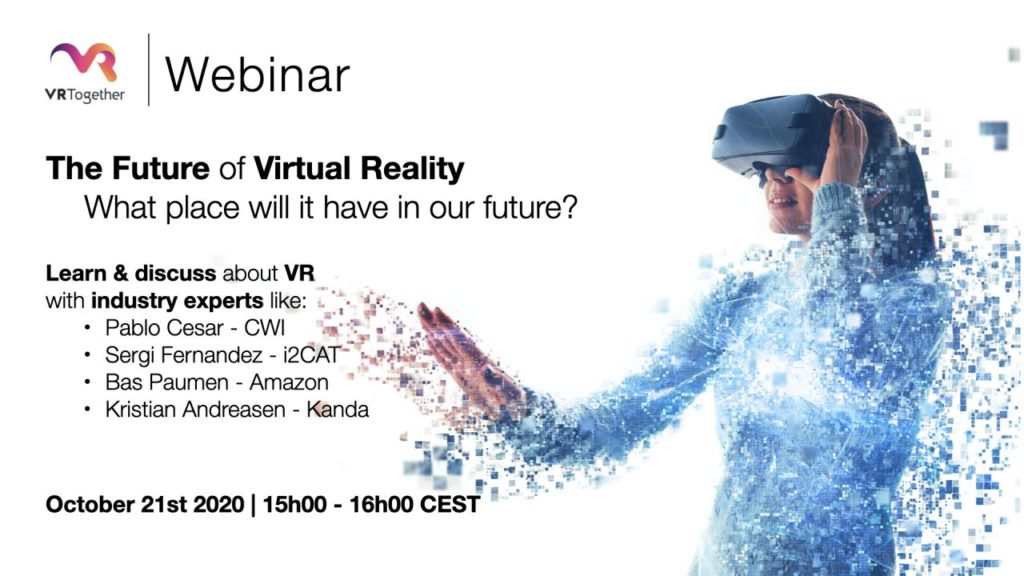 VR
VRTogether

Webinar

The Future of Virtual Reality
What place will it have in our future?

Learn & discuss about VR with industry experts like:
• Pablo Cesar - CWI
• Sergi Fernandez - i2CAT
• Bas Paumen - Amazon
• Kristian Andreasen - Kanda

October 21st 2020 | 15h00 - 16h00 CEST